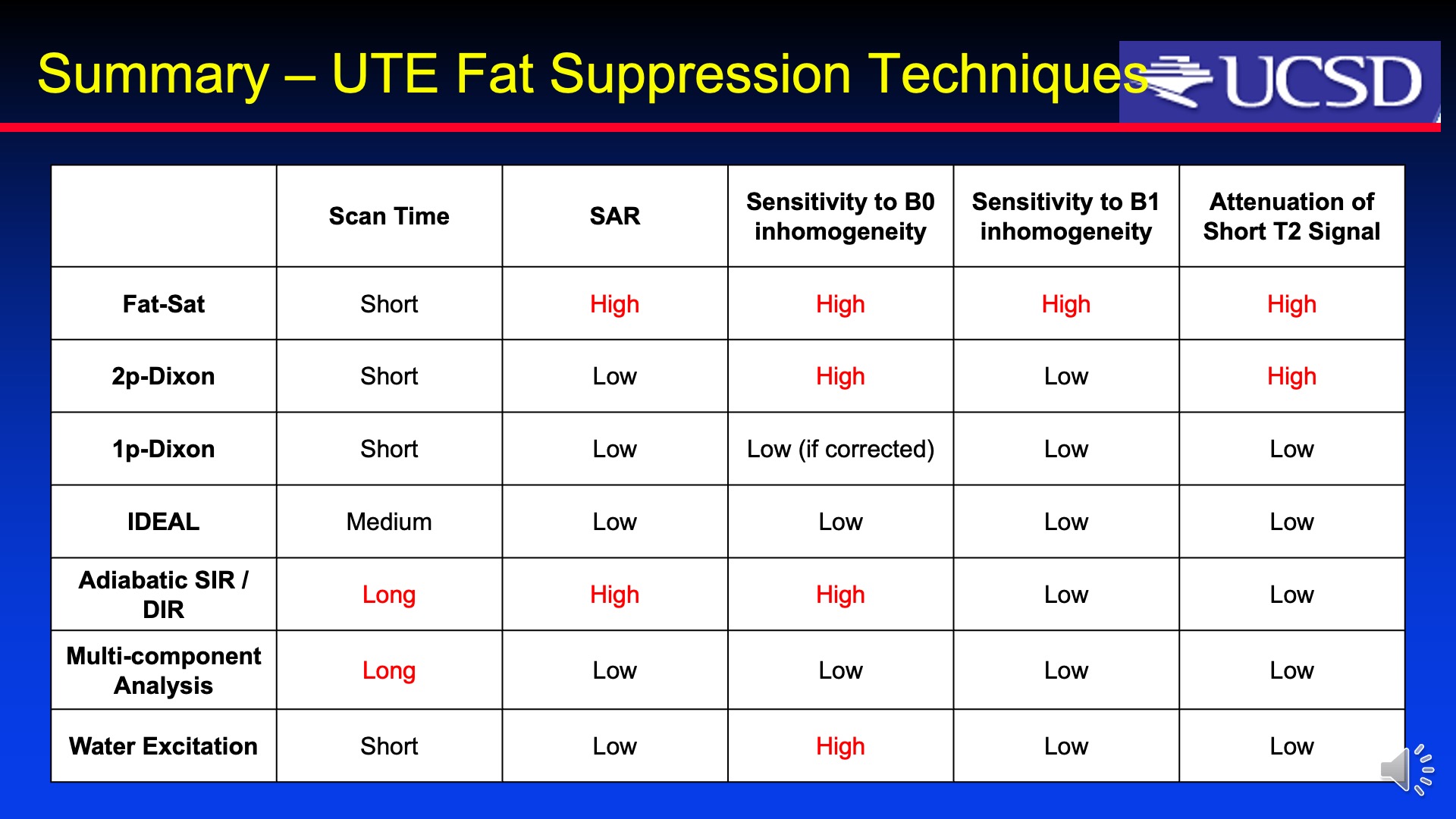 Summary – UTE Fat Suppression Techniques

UCSD

| | Scan Time | SAR | Sensitivity to B0 inhomogeneity | Sensitivity to B1 inhomogeneity | Attenuation of Short T2 Signal |
|---|---|---|---|---|---|
| Fat-Sat | Short | High | High | High | High |
| 2p-Dixon | Short | Low | High | Low | High |
| 1p-Dixon | Short | Low | Low (if corrected) | Low | Low |
| IDEAL | Medium | Low | Low | Low | Low |
| Adiabatic SIR / DIR | Long | High | High | Low | Low |
| Multi-component Analysis | Long | Low | Low | Low | Low |
| Water Excitation | Short | Low | High | Low | Low |